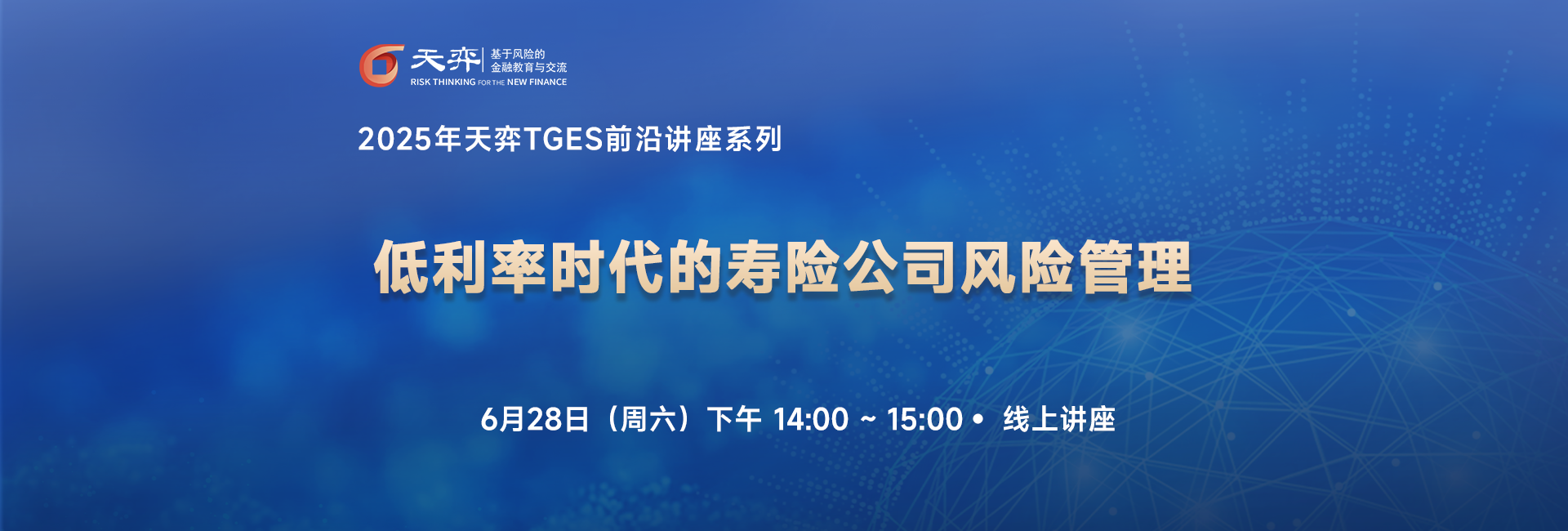 天弈 基于风险的 金融教育与交流
RISK THINKING FOR THE NEW FINANCE

2025年天弈TGES前沿讲座系列

低利率时代的寿险公司风险管理

6月28日（周六）下午 14:00 ~ 15:00 • 线上讲座